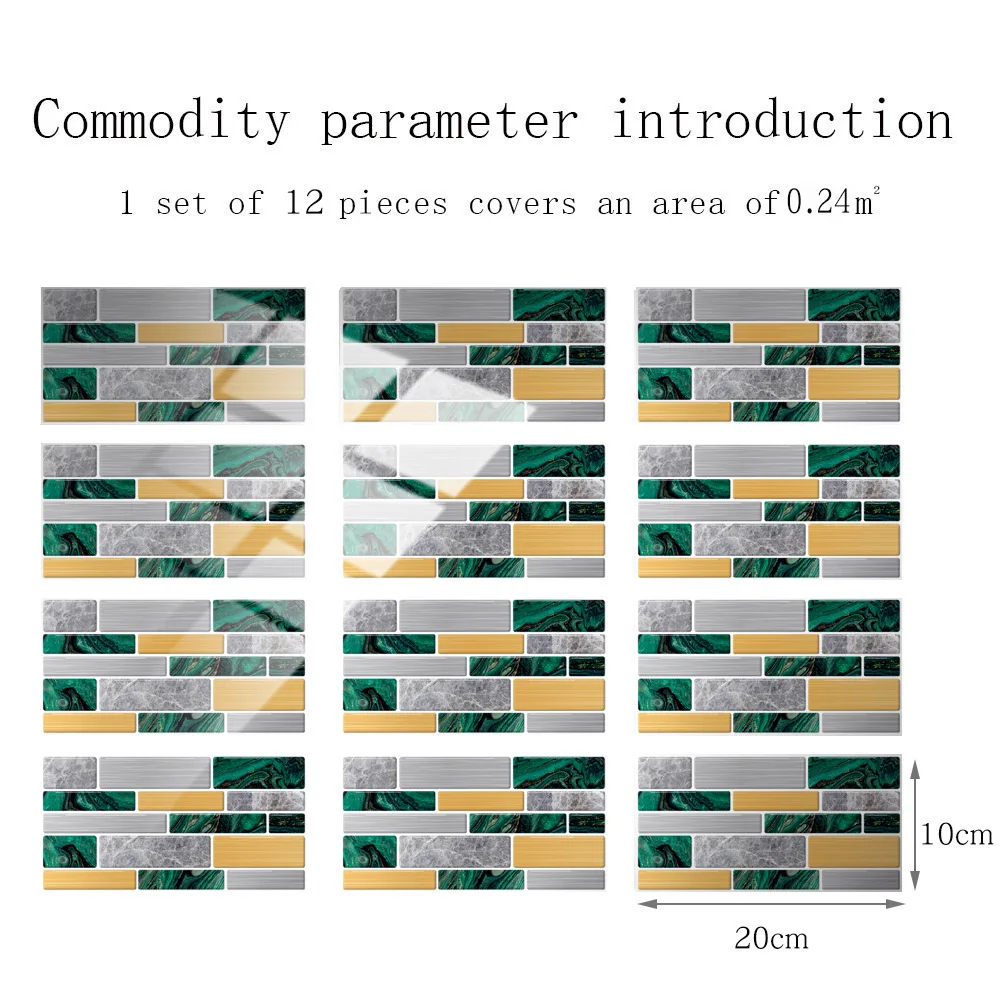 Commodity parameter introduction

1 set of 12 pieces covers an area of $0.24m^2$

10cm

20cm